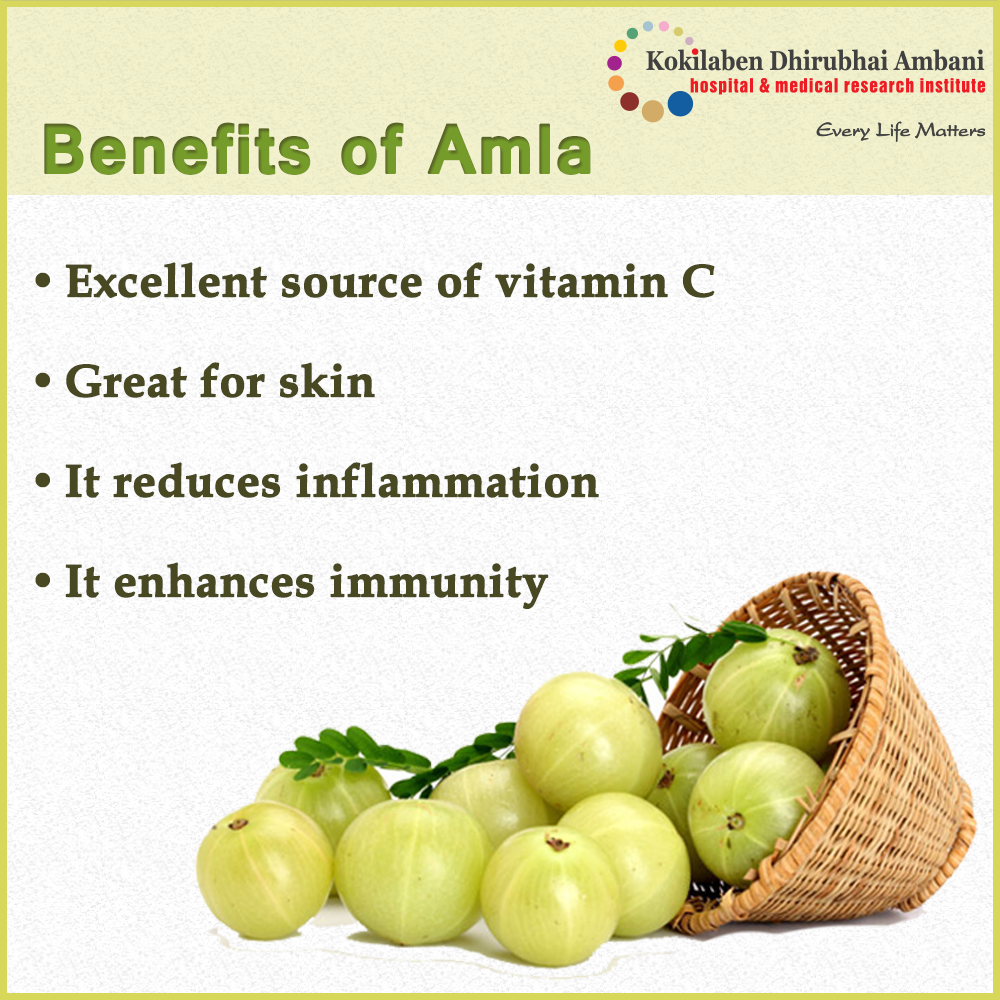 Kokilaben Dhirubhai Ambani
hospital & medical research institute
Every Life Matters

Benefits of Amla

• Excellent source of vitamin C

• Great for skin

• It reduces inflammation

• It enhances immunity